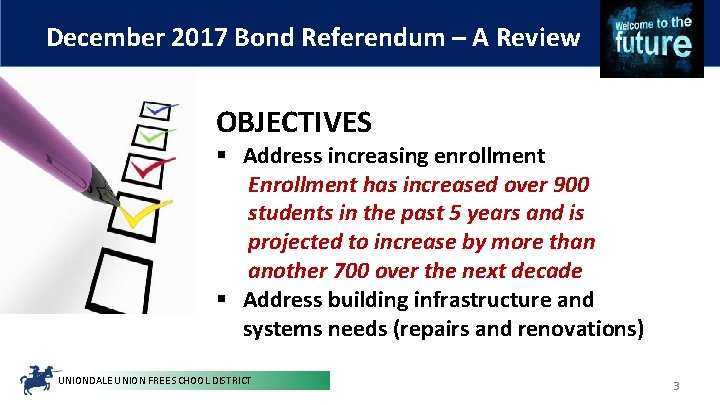 December 2017 Bond Referendum – A Review

Welcome to the future

OBJECTIVES

▪ Address increasing enrollment
Enrollment has increased over 900 students in the past 5 years and is projected to increase by more than another 700 over the next decade

▪ Address building infrastructure and systems needs (repairs and renovations)

UNIONDALE UNION FREE SCHOOL DISTRICT

3